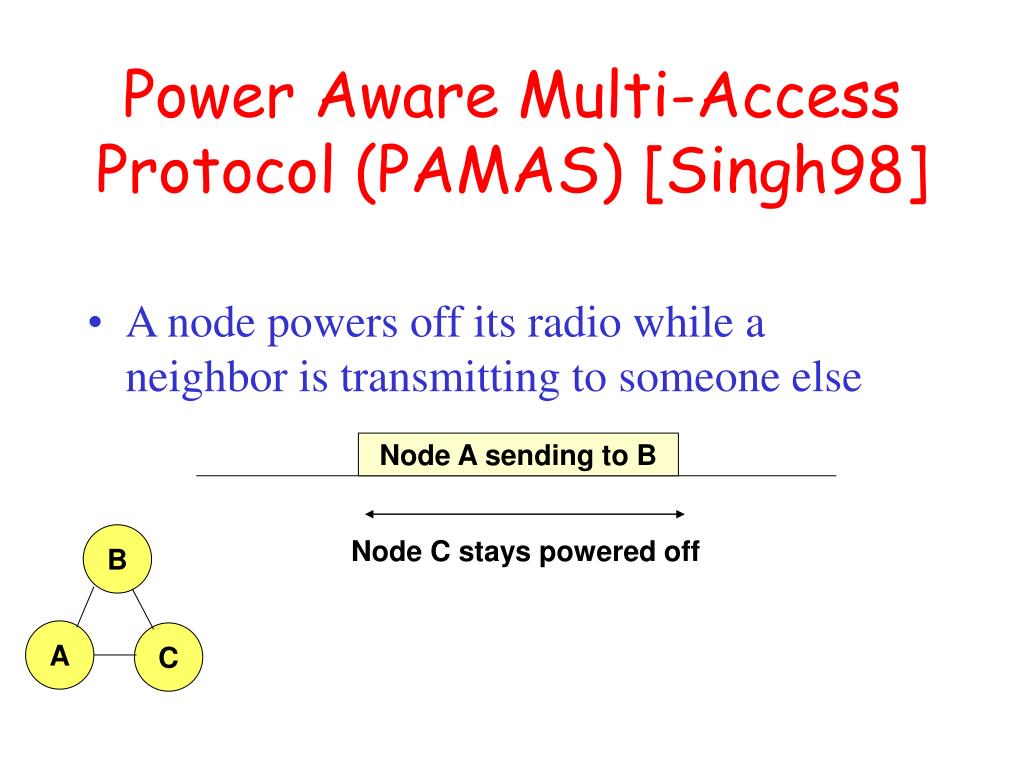 Power Aware Multi-Access Protocol (PAMAS) [Singh98]

• A node powers off its radio while a neighbor is transmitting to someone else

Node A sending to B

Node C stays powered off

B

A

C